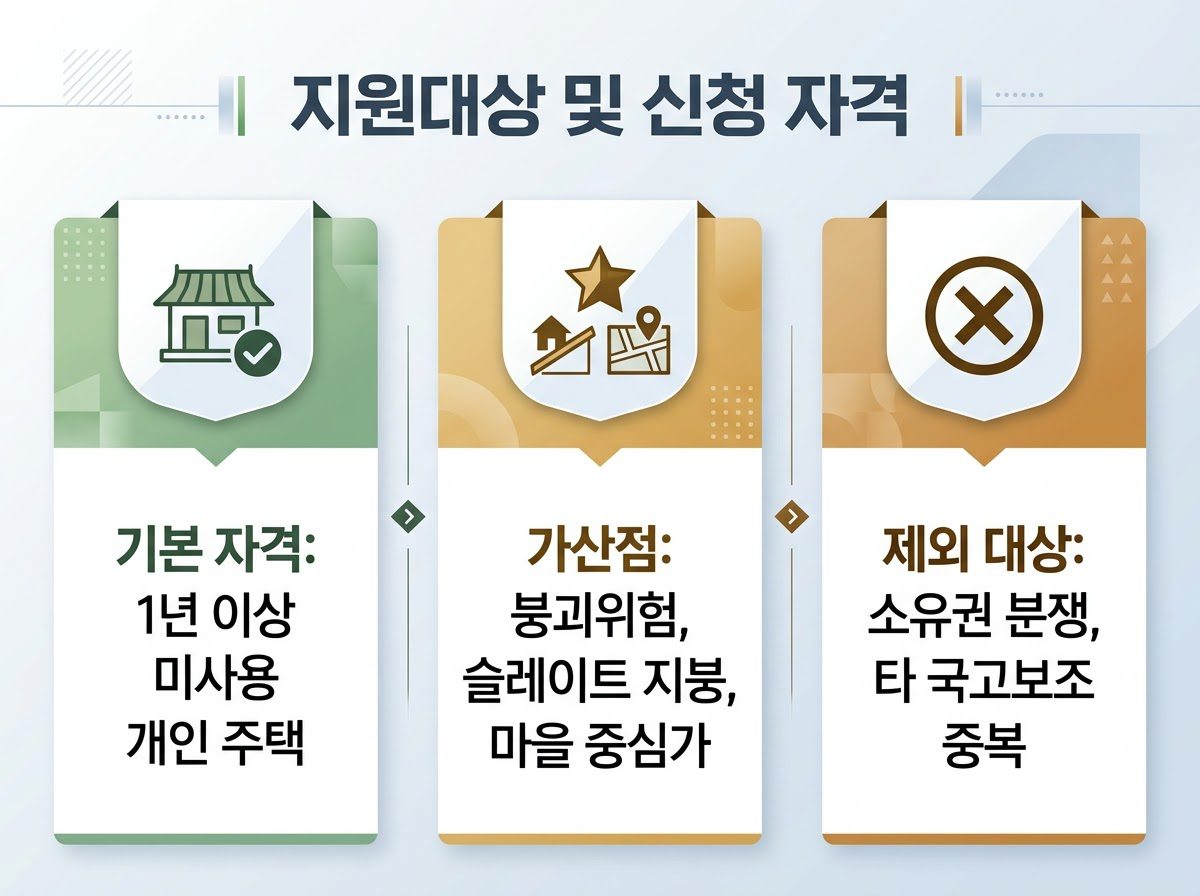 지원대상 및 신청 자격

기본 자격:
1년 이상
미사용
개인 주택

가산점:
붕괴위험,
슬레이트 지붕,
마을 중심가

제외 대상:
소유권 분쟁,
타 국고보조
중복